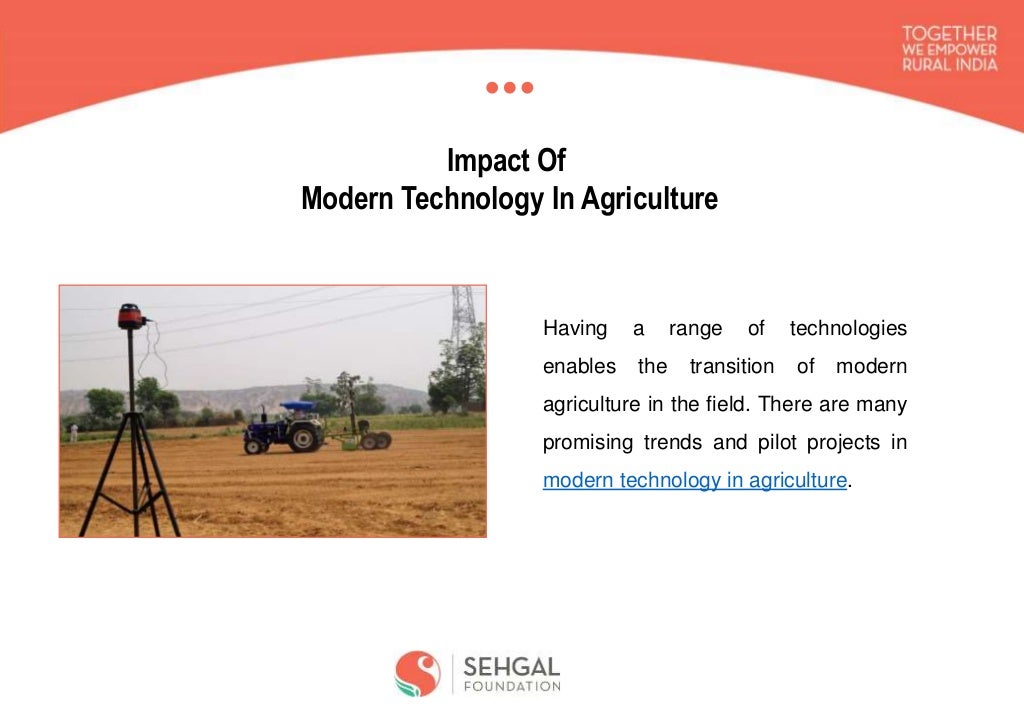 TOGETHER
WE EMPOWER
RURAL INDIA

Impact Of
Modern Technology In Agriculture

Having a range of technologies enables the transition of modern agriculture in the field. There are many promising trends and pilot projects in modern technology in agriculture.

SEHGAL
FOUNDATION